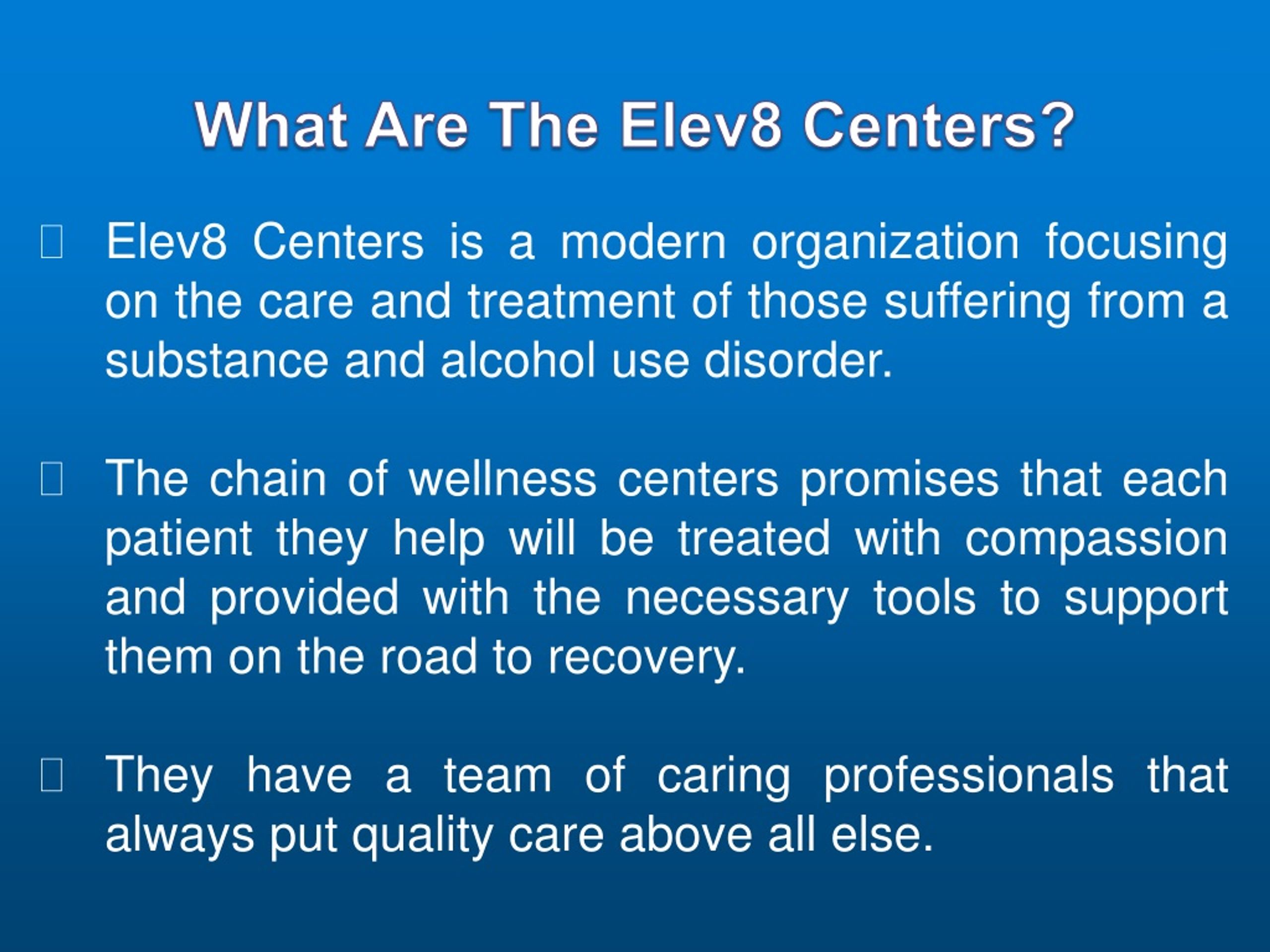 What Are The Elev8 Centers?

Elev8 Centers is a modern organization focusing on the care and treatment of those suffering from a substance and alcohol use disorder.

The chain of wellness centers promises that each patient they help will be treated with compassion and provided with the necessary tools to support them on the road to recovery.

They have a team of caring professionals that always put quality care above all else.